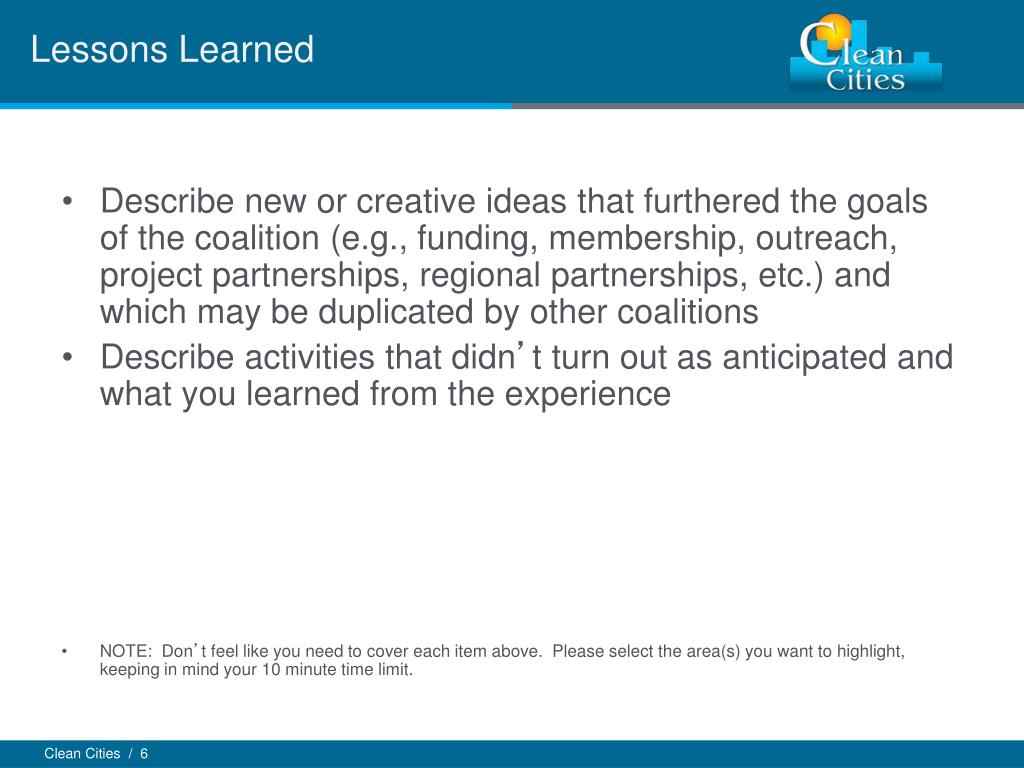 Lessons Learned

Clean Cities

• Describe new or creative ideas that furthered the goals of the coalition (e.g., funding, membership, outreach, project partnerships, regional partnerships, etc.) and which may be duplicated by other coalitions
• Describe activities that didn’t turn out as anticipated and what you learned from the experience

• NOTE: Don’t feel like you need to cover each item above. Please select the area(s) you want to highlight, keeping in mind your 10 minute time limit.

Clean Cities / 6